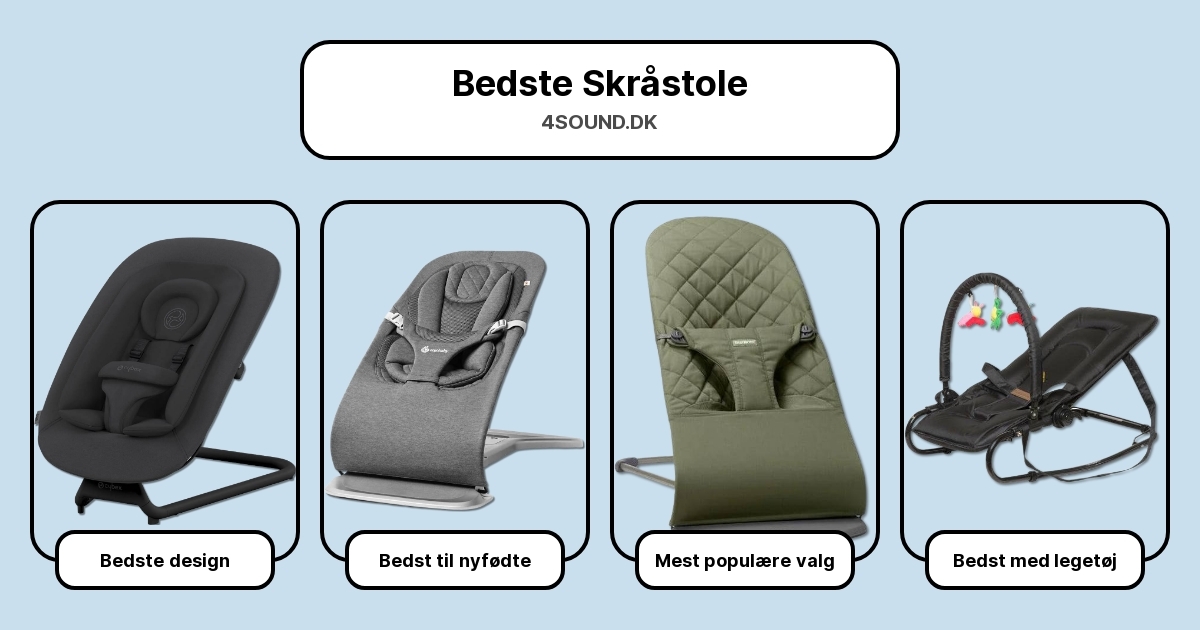 Bedste Skråstole
4SOUND.DK

Bedste design

Bedst til nyfødte

Mest populære valg

Bedst med legetøj